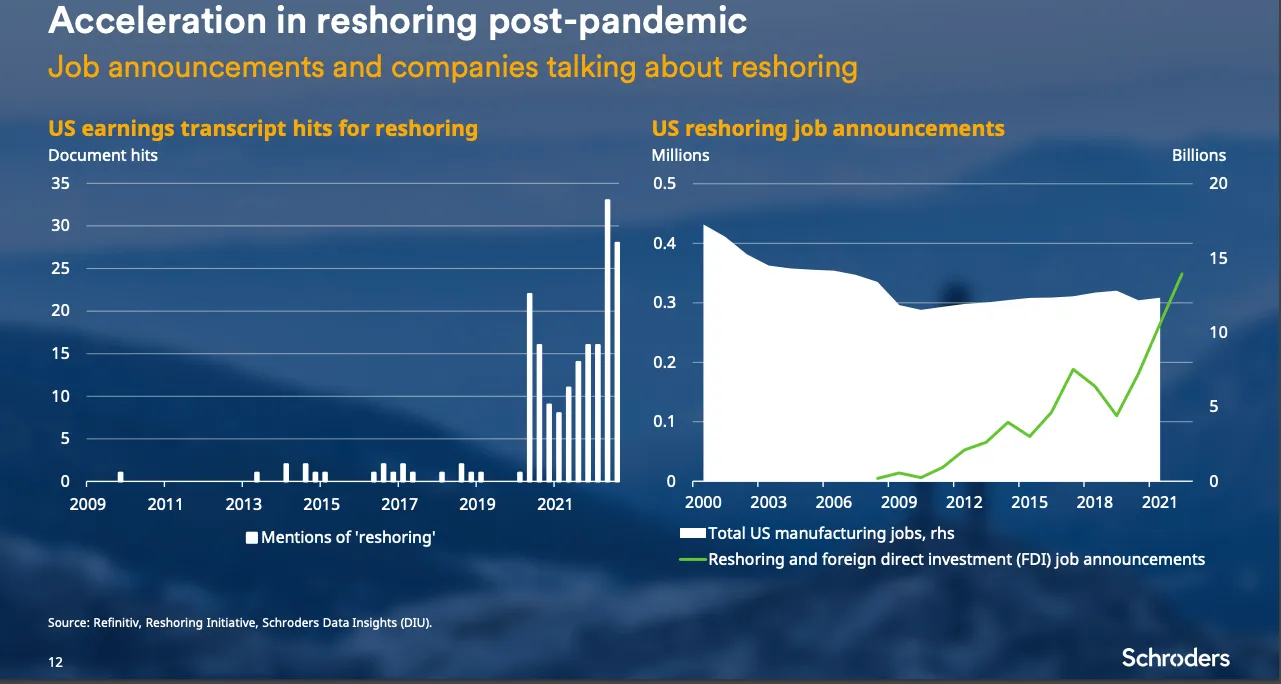 Acceleration in reshoring post-pandemic
Job announcements and companies talking about reshoring

US earnings transcript hits for reshoring
Document hits
35
30
25
20
15
10
5
0
2009 2011 2013 2015 2017 2019 2021
Mentions of 'reshoring'

US reshoring job announcements
Millions
Billions
0.5
0.4
0.3
0.2
0.1
0
20
15
10
5
0
2000 2003 2006 2009 2012 2015 2018 2021
Total US manufacturing jobs, rhs
Reshoring and foreign direct investment (FDI) job announcements

Source: Refinitiv, Reshoring Initiative, Schroders Data Insights (DIU).

12

Schroders